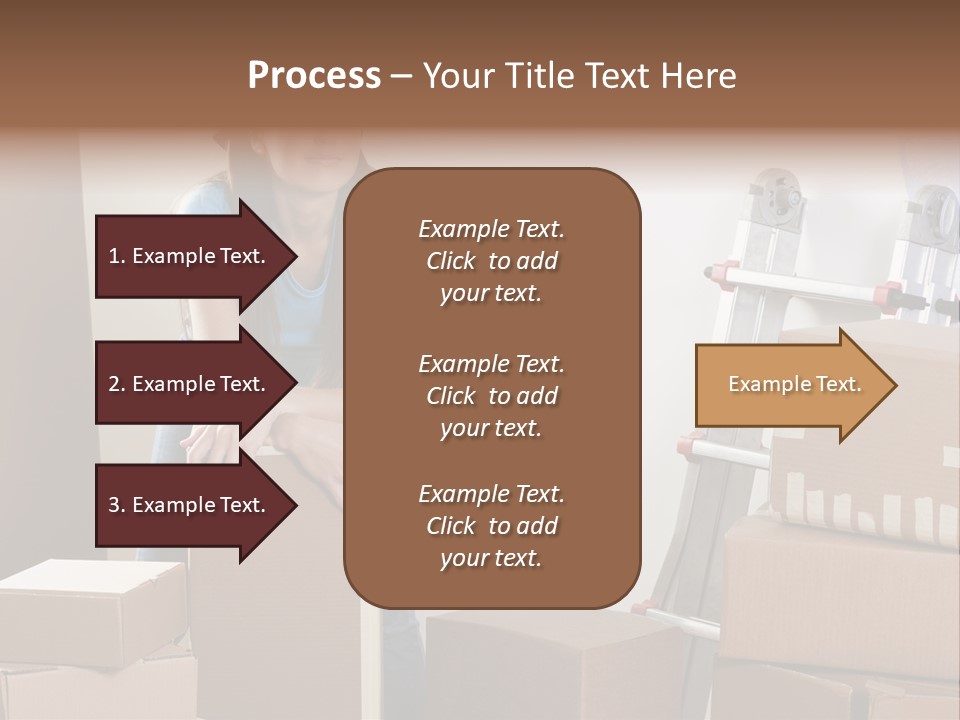 Process – Your Title Text Here

1. Example Text.

2. Example Text.

3. Example Text.

Example Text. Click to add your text.

Example Text. Click to add your text.

Example Text. Click to add your text.

Example Text.